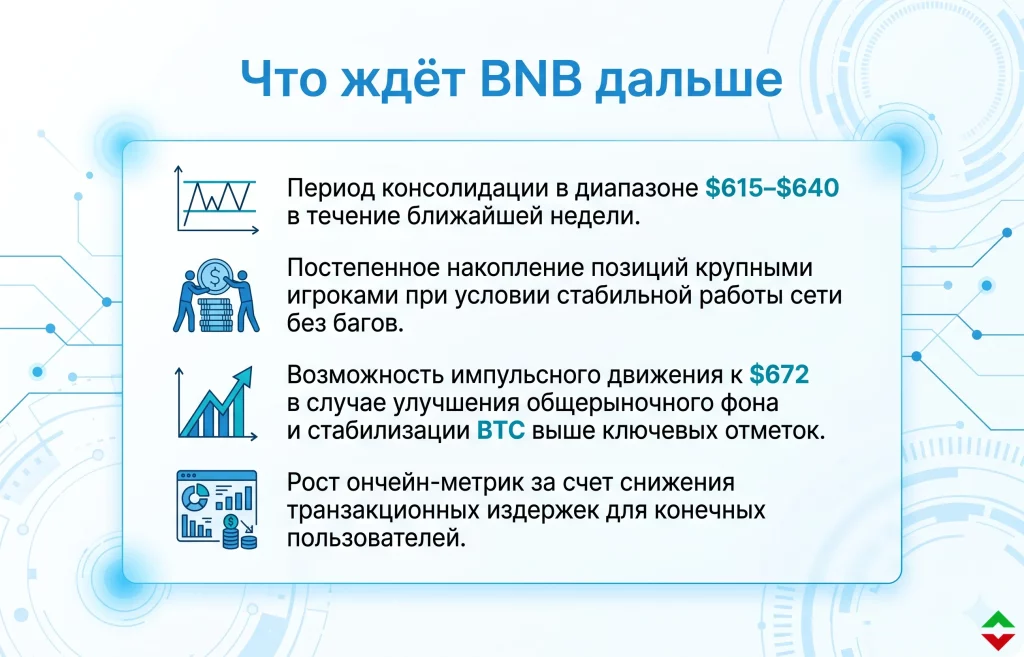 Что ждёт BNB дальше

Период консолидации в диапазоне $615–$640 в течение ближайшей недели.

Постепенное накопление позиций крупными игроками при условии стабильной работы сети без багов.

Возможность импульсного движения к $672 в случае улучшения общерыночного фона и стабилизации BTC выше ключевых отметок.

Рост ончейн-метрик за счет снижения транзакционных издержек для конечных пользователей.